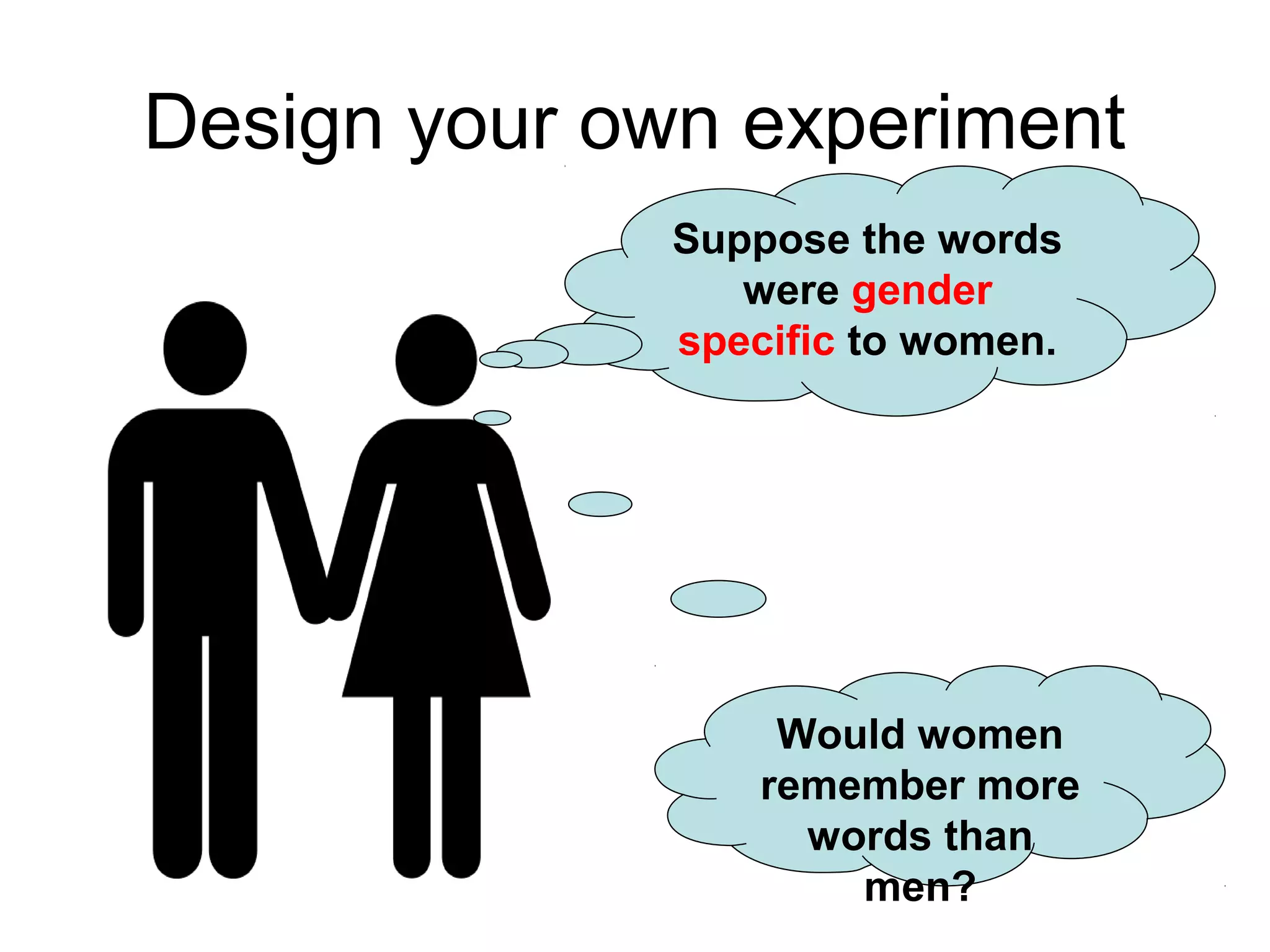 Design your own experiment

Suppose the words were gender specific to women.

Would women remember more words than men?